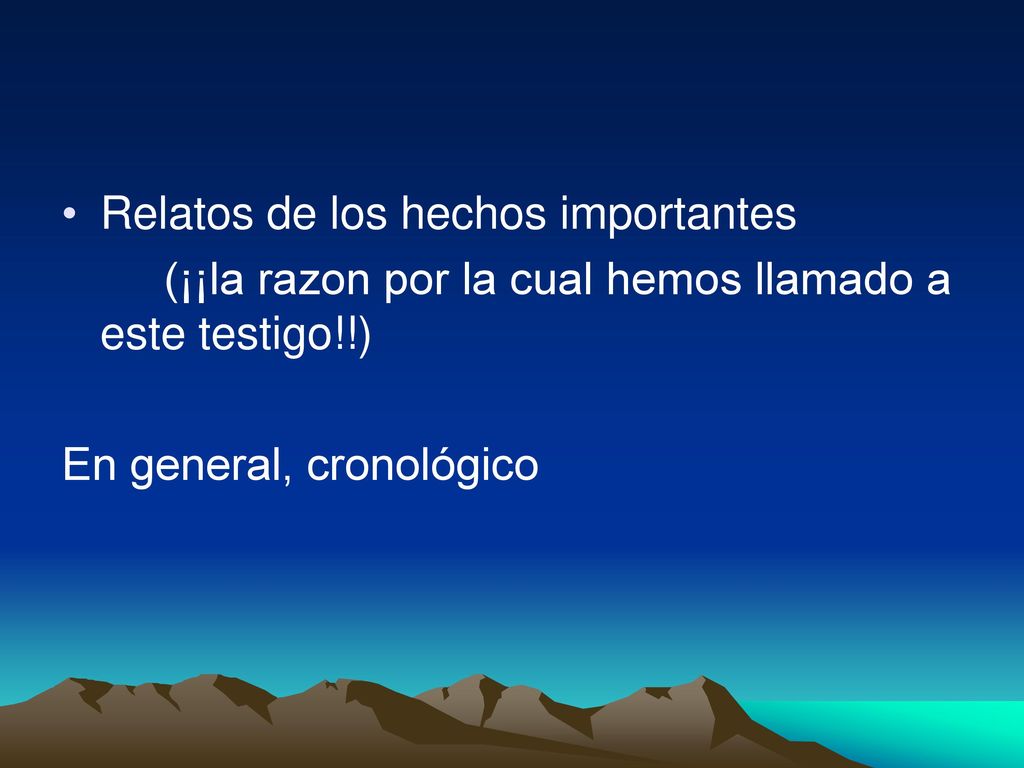 • Relatos de los hechos importantes

(¡¡la razon por la cual hemos llamado a este testigo!!)

En general, cronológico